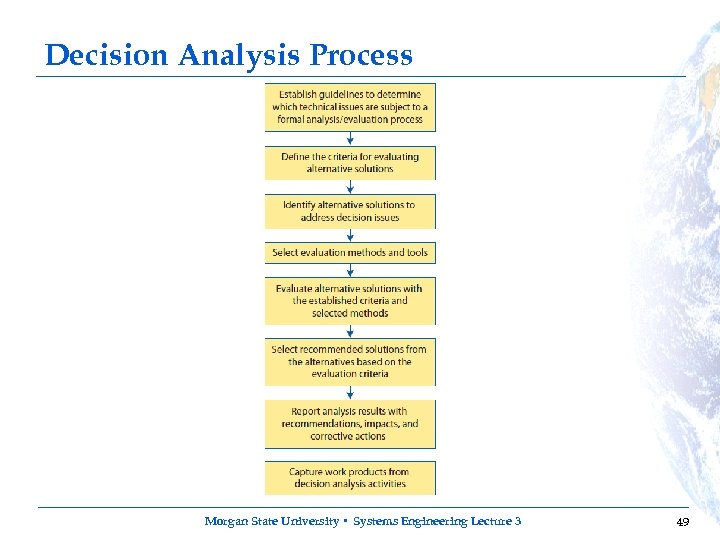 Decision Analysis Process

Establish guidelines to determine which technical issues are subject to a formal analysis/evaluation process

Define the criteria for evaluating alternative solutions

Identify alternative solutions to address decision issues

Select evaluation methods and tools

Evaluate alternative solutions with the established criteria and selected methods

Select recommended solutions from the alternatives based on the evaluation criteria

Report analysis results with recommendations, impacts, and corrective actions

Capture work products from decision analysis activities

Morgan State University • Systems Engineering Lecture 3

49